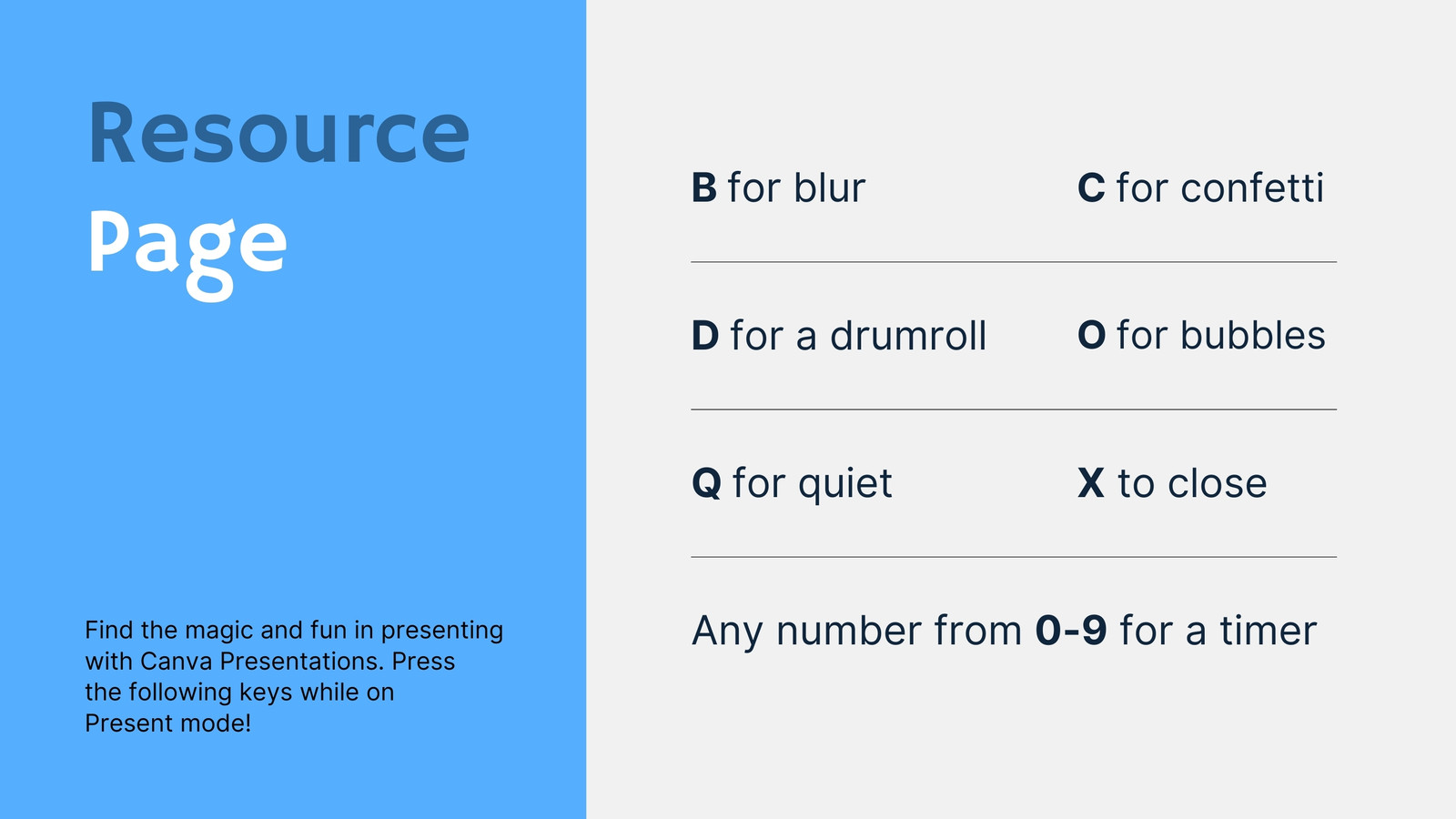 Resource
Page

Find the magic and fun in presenting with Canva Presentations. Press the following keys while on Present mode!

B for blur

C for confetti

D for a drumroll

O for bubbles

Q for quiet

X to close

Any number from 0-9 for a timer